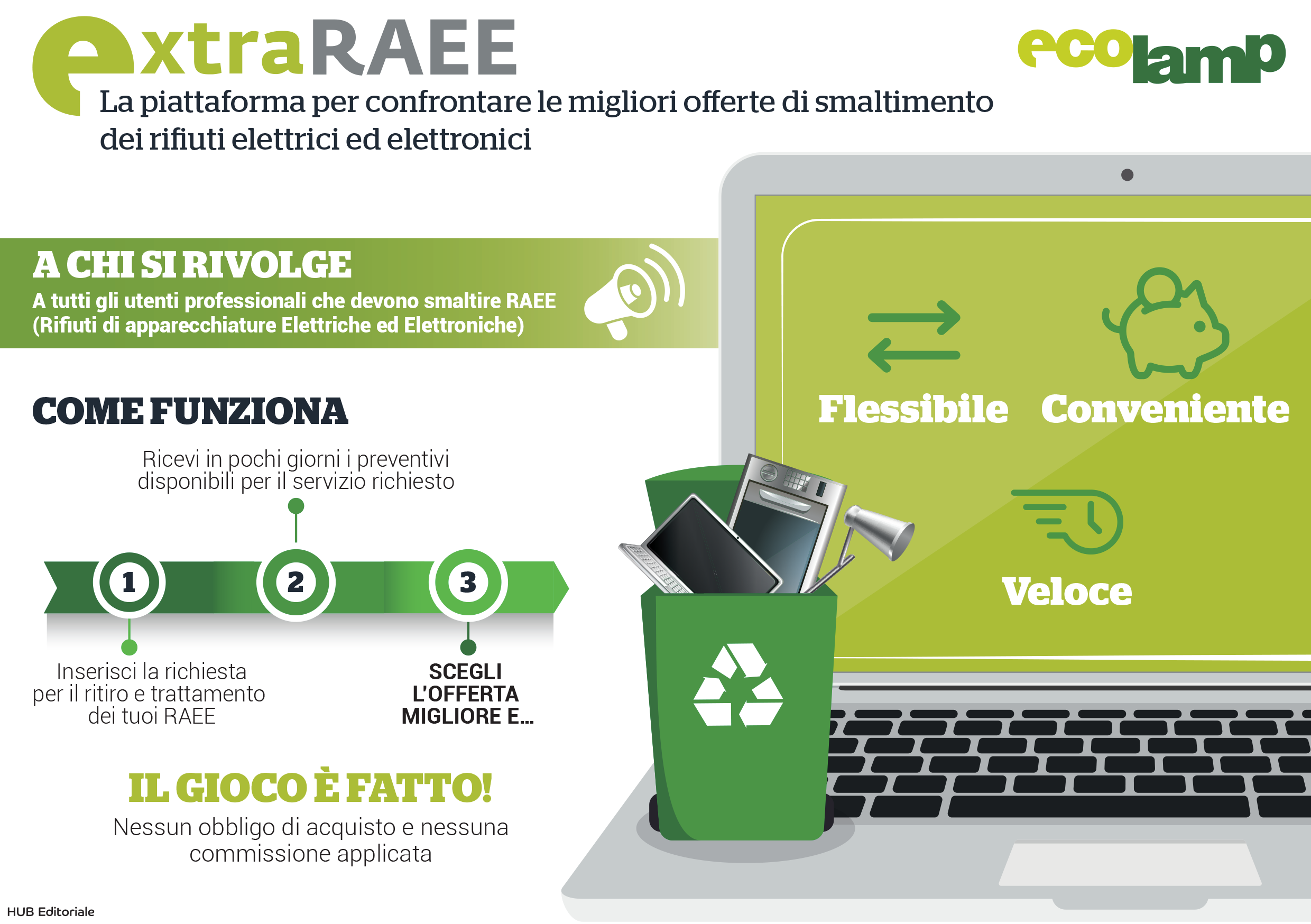 extraRAEE

ecolamp

La piattaforma per confrontare le migliori offerte di smaltimento dei rifiuti elettrici ed elettronici

A CHI SI RIVOLGE

A tutti gli utenti professionali che devono smaltire RAEE (Rifiuti di apparecchiature Elettriche ed Elettroniche)

COME FUNZIONA

Ricevi in pochi giorni i preventivi disponibili per il servizio richiesto

1

2

3

Inserisci la richiesta per il ritiro e trattamento dei tuoi RAEE

SCEGLI L'OFFERTA MIGLIORE E...

IL GIOCO È FATTO!

Nessun obbligo di acquisto e nessuna commissione applicata

Flessibile

Conveniente

Veloce

HUB Editoriale